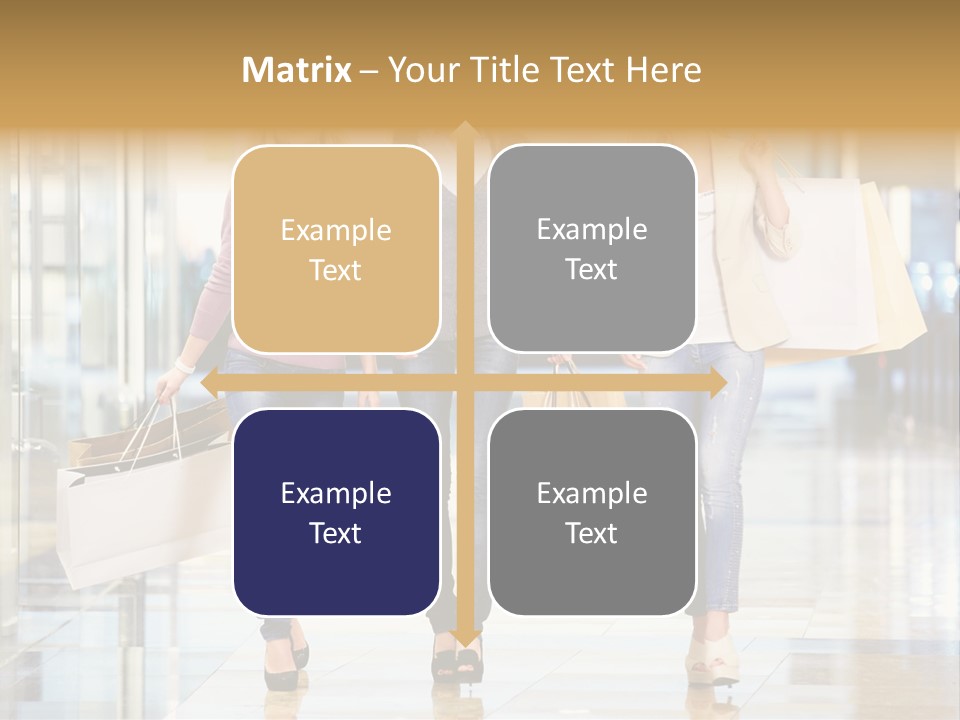 Matrix – Your Title Text Here

Example Text

Example Text

Example Text

Example Text